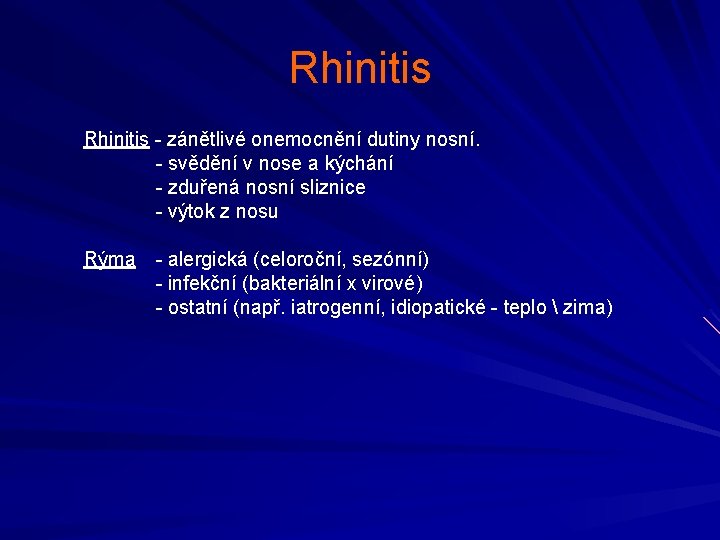 Rhinitis

Rhinitis - zánětlivé onemocnění dutiny nosní.
- svědění v nose a kýchání
- zduřená nosní sliznice
- výtok z nosu

Rýma - alergická (celoroční, sezónní)
- infekční (bakteriální x virové)
- ostatní (např. iatrogenní, idiopatické - teplo \ zima)